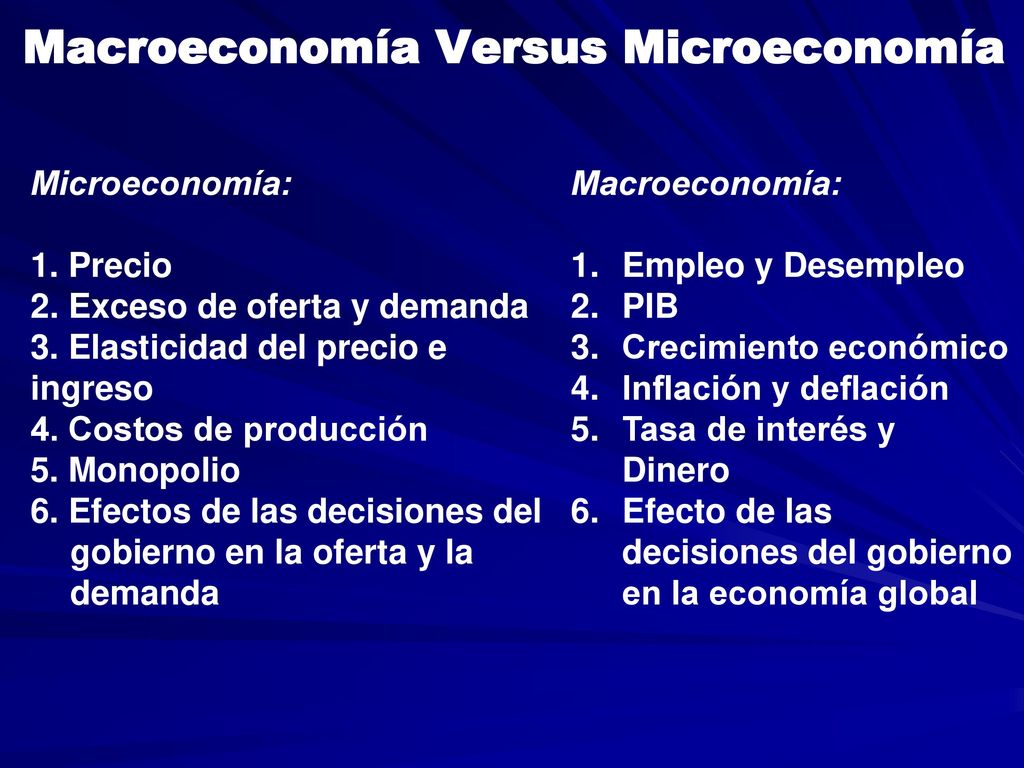 Macroeconomía Versus Microeconomía

Microeconomía:

1. Precio
2. Exceso de oferta y demanda
3. Elasticidad del precio e ingreso
4. Costos de producción
5. Monopolio
6. Efectos de las decisiones del gobierno en la oferta y la demanda

Macroeconomía:

1. Empleo y Desempleo
2. PIB
3. Crecimiento económico
4. Inflación y deflación
5. Tasa de interés y Dinero
6. Efecto de las decisiones del gobierno en la economía global